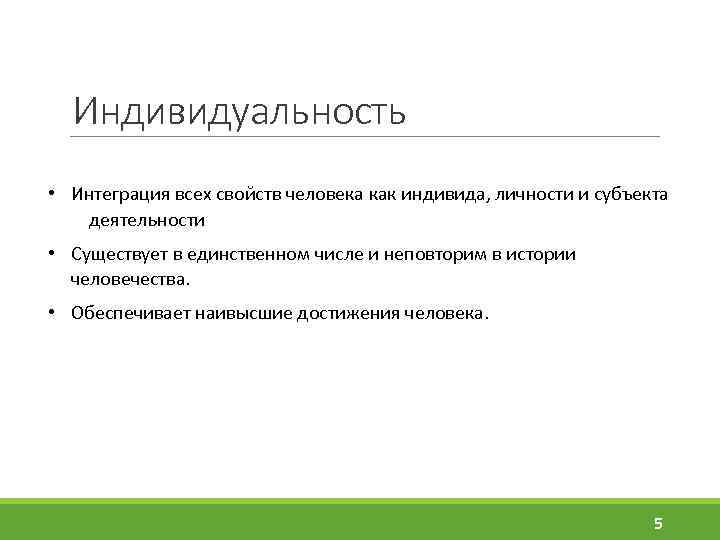 Индивидуальность

• Интеграция всех свойств человека как индивида, личности и субъекта деятельности

• Существует в единственном числе и неповторим в истории человечества.

• Обеспечивает наивысшие достижения человека.

5